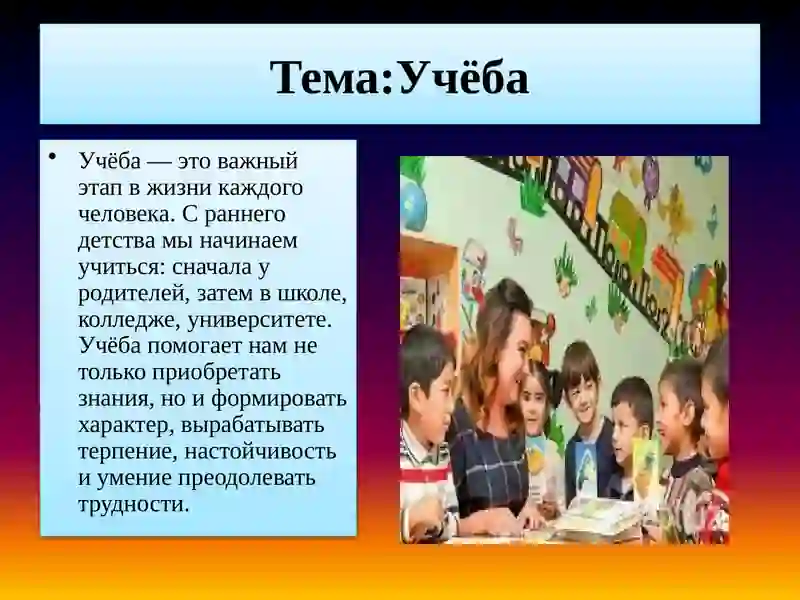 Тема:Учёба

• Учёба — это важный этап в жизни каждого человека. С раннего детства мы начинаем учиться: сначала у родителей, затем в школе, колледже, университете. Учёба помогает нам не только приобретать знания, но и формировать характер, вырабатывать терпение, настойчивость и умение преодолевать трудности.